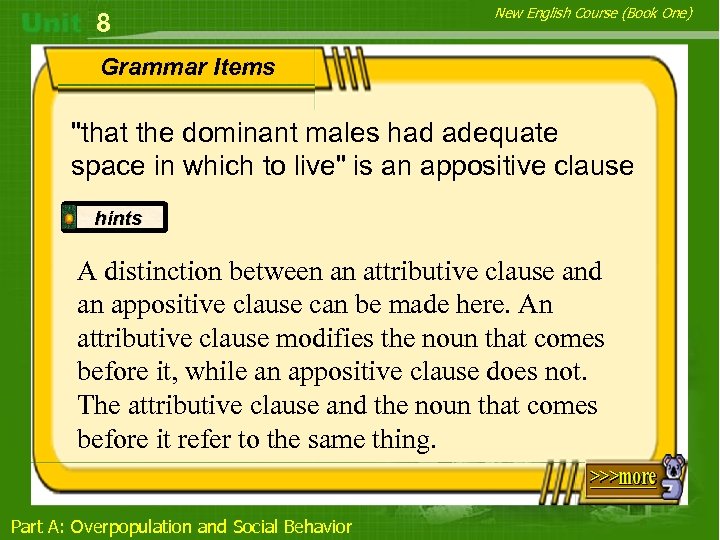 Unit 8

New English Course (Book One)

Grammar Items

"that the dominant males had adequate space in which to live" is an appositive clause

hints

A distinction between an attributive clause and an appositive clause can be made here. An attributive clause modifies the noun that comes before it, while an appositive clause does not. The attributive clause and the noun that comes before it refer to the same thing.

>>>more

Part A: Overpopulation and Social Behavior